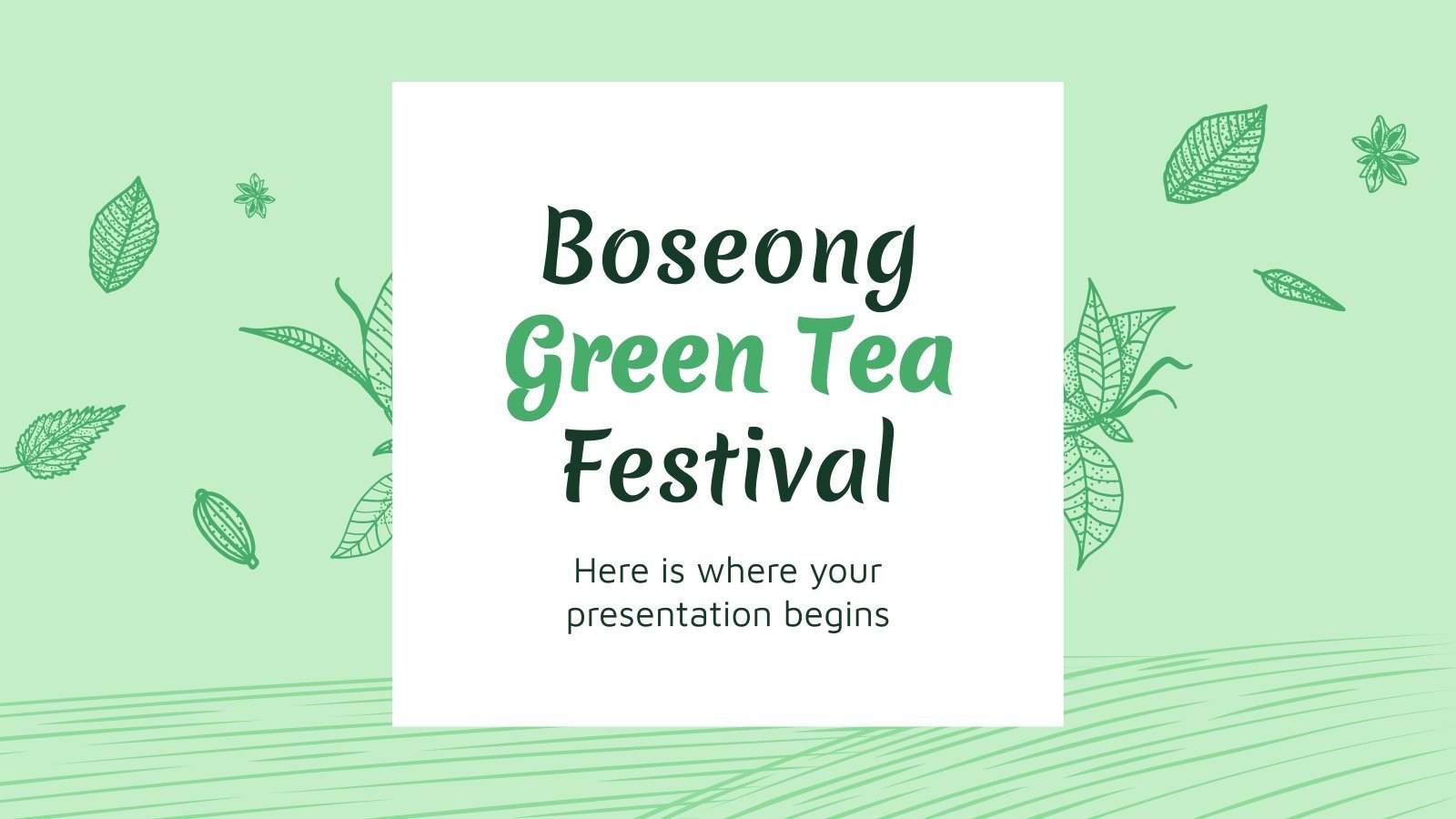 Boseong
Green Tea
Festival

Here is where your presentation begins